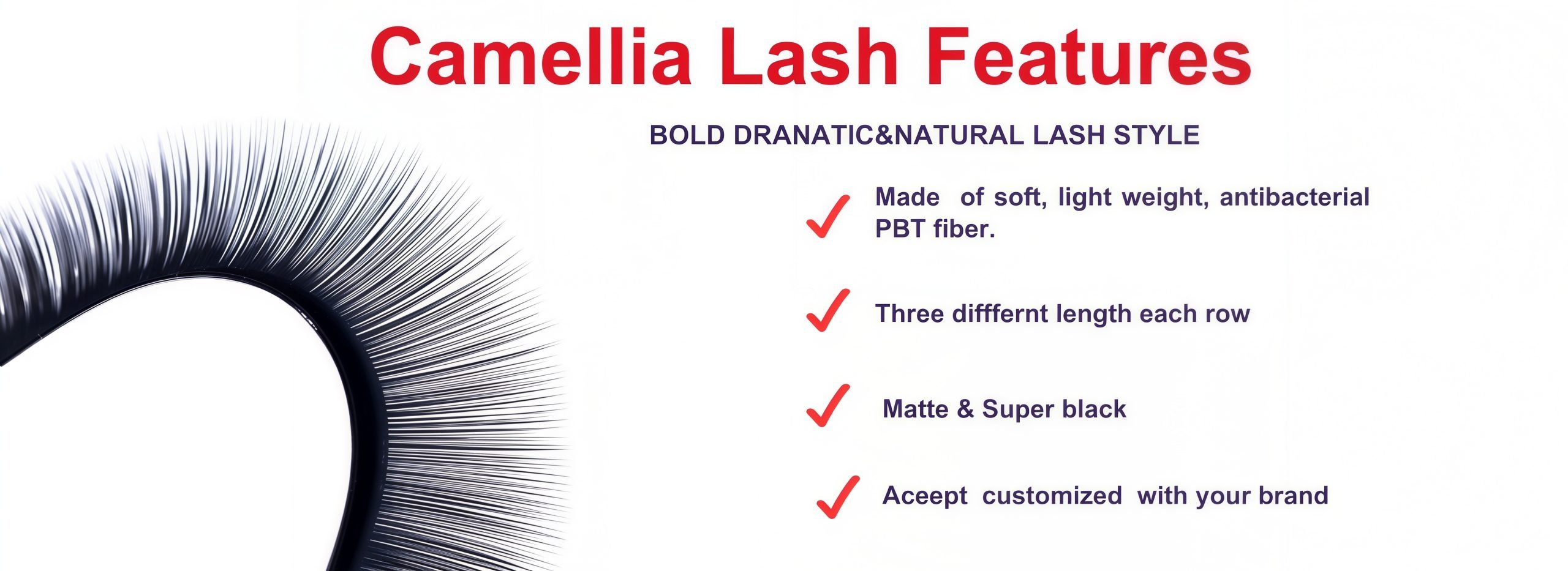 Camellia Lash Features

BOLD DRANATIC&NATURAL LASH STYLE

Made of soft, light weight, antibacterial PBT fiber.

Three difffernt length each row

Matte & Super black

Aceept customized with your brand